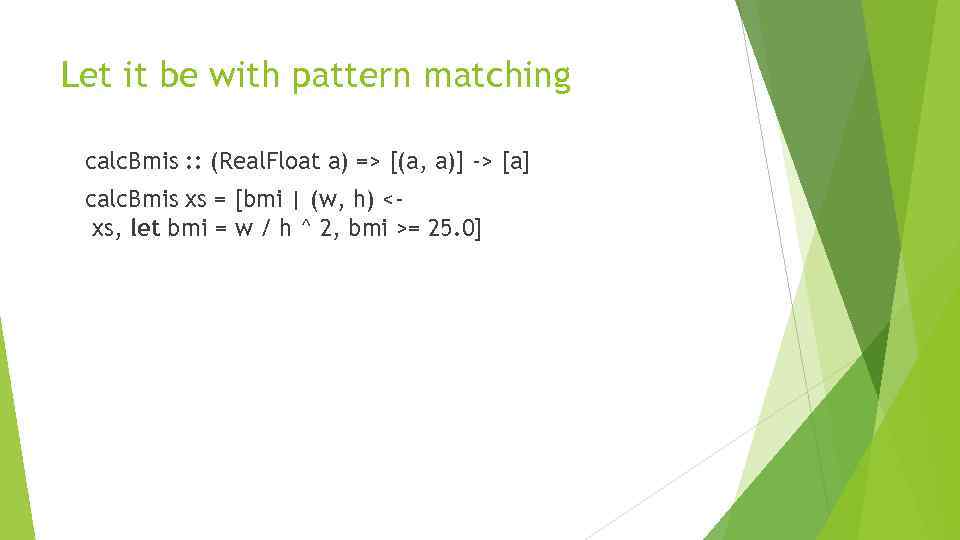 Let it be with pattern matching

calcBmis :: (RealFloat a) => [(a, a)] -> [a]

calcBmis xs = [bmi | (w, h) <- xs, let bmi = w / h ^ 2, bmi >= 25.0]